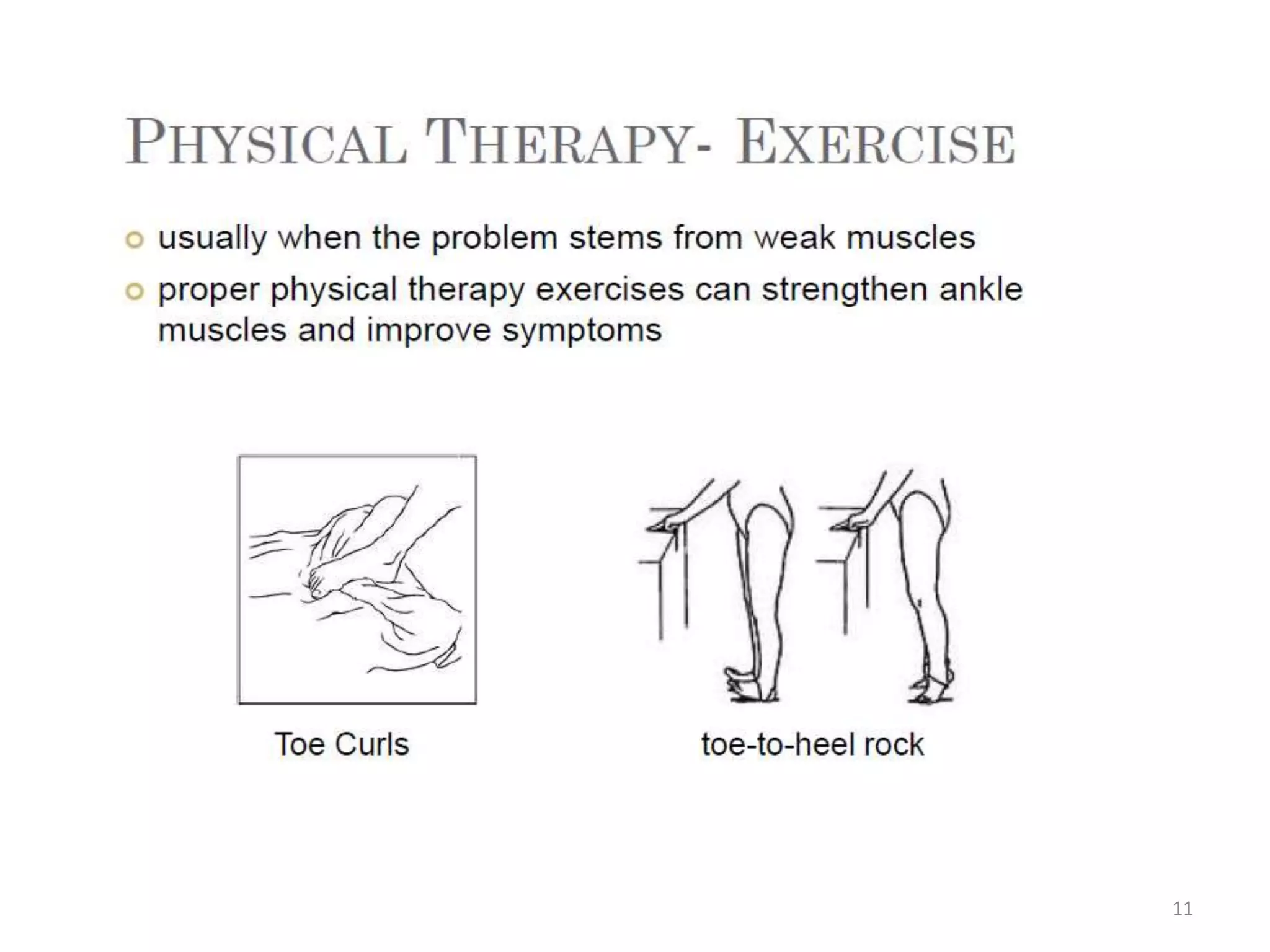 PHYSICAL THERAPY- EXERCISE

usually when the problem stems from weak muscles

proper physical therapy exercises can strengthen ankle muscles and improve symptoms

Toe Curls

toe-to-heel rock

11